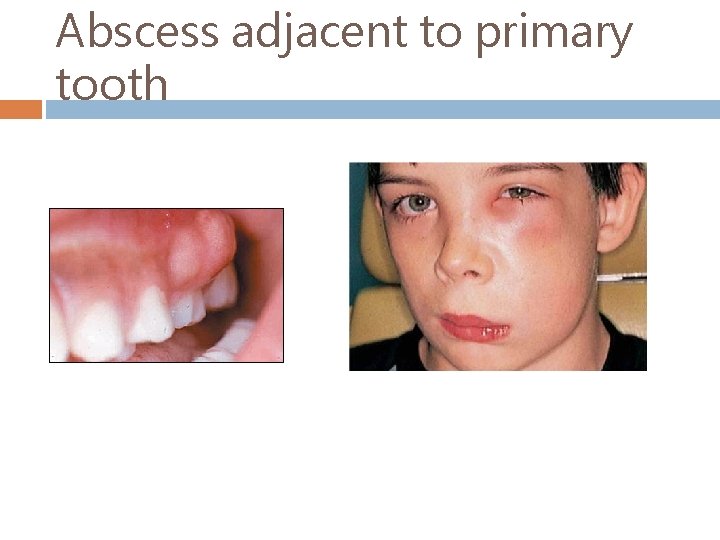 Abscess adjacent to primary tooth